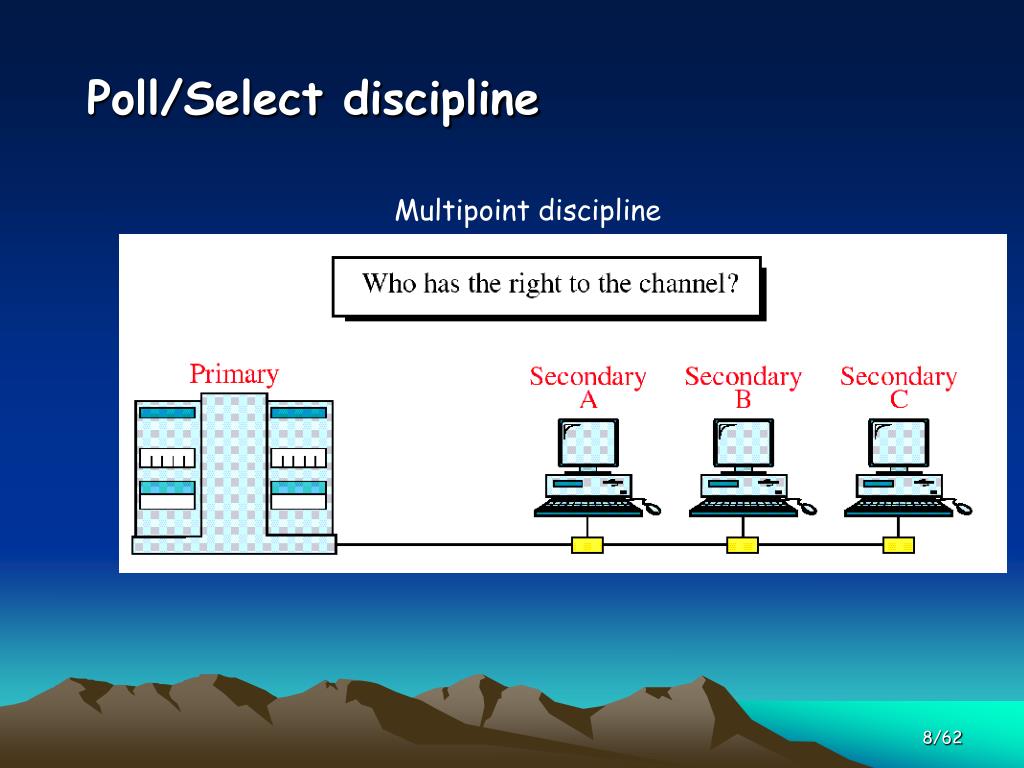 Poll/Select discipline

Multipoint discipline

Who has the right to the channel?

Primary

Secondary A

Secondary B

Secondary C

8/62